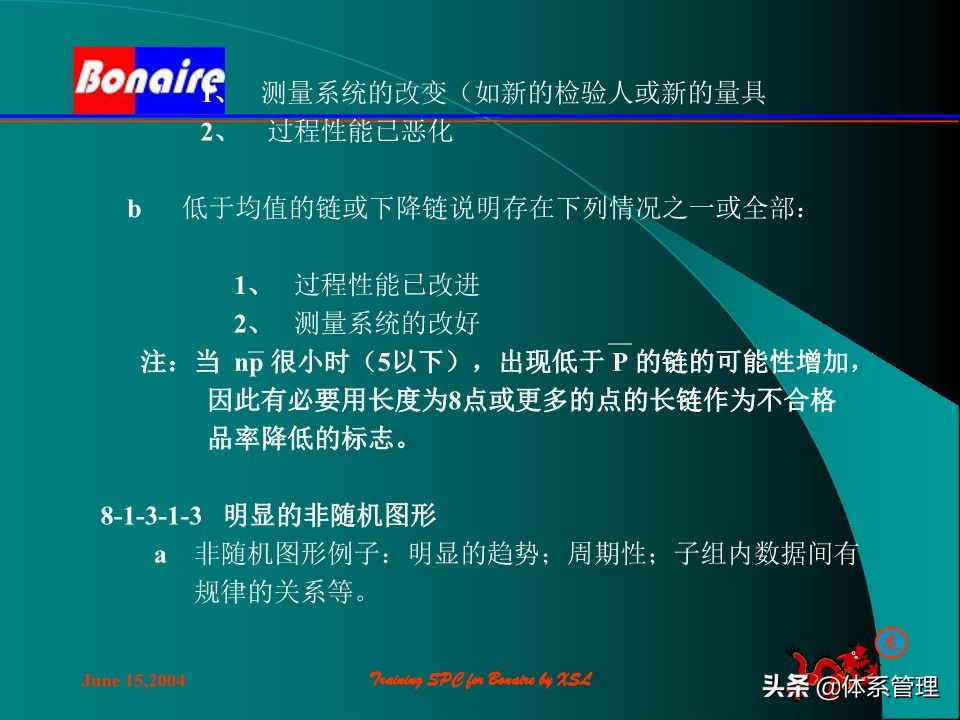 Bonaire

1、 测量系统的改变（如新的检验人或新的量具

2、 过程性能已恶化

b 低于均值的链或下降链说明存在下列情况之一或全部：

1、 过程性能已改进

2、 测量系统的改好

注：当 $n\bar{p}$ 很小时（5以下），出现低于 $\bar{P}$ 的链的可能性增加，因此有必要用长度为8点或更多的点的长链作为不合格品率降低的标志。

8-1-3-1-3 明显的非随机图形

a 非随机图形例子：明显的趋势；周期性；子组内数据间有规律的关系等。

June 15,2004

Training SPC for Bonaire by XSL

头条 @体系管理